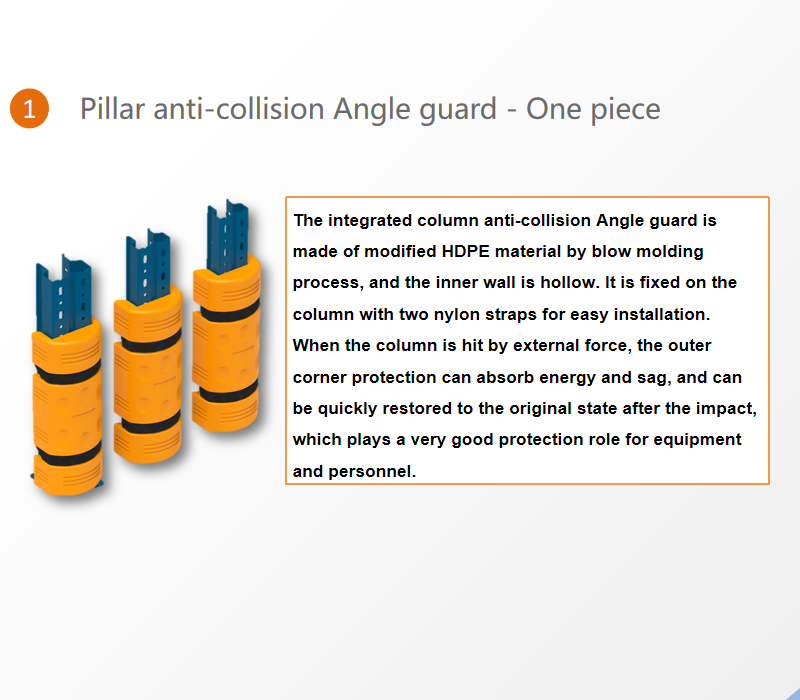 1 Pillar anti-collision Angle guard - One piece

The integrated column anti-collision Angle guard is made of modified HDPE material by blow molding process, and the inner wall is hollow. It is fixed on the column with two nylon straps for easy installation. When the column is hit by external force, the outer corner protection can absorb energy and sag, and can be quickly restored to the original state after the impact, which plays a very good protection role for equipment and personnel.